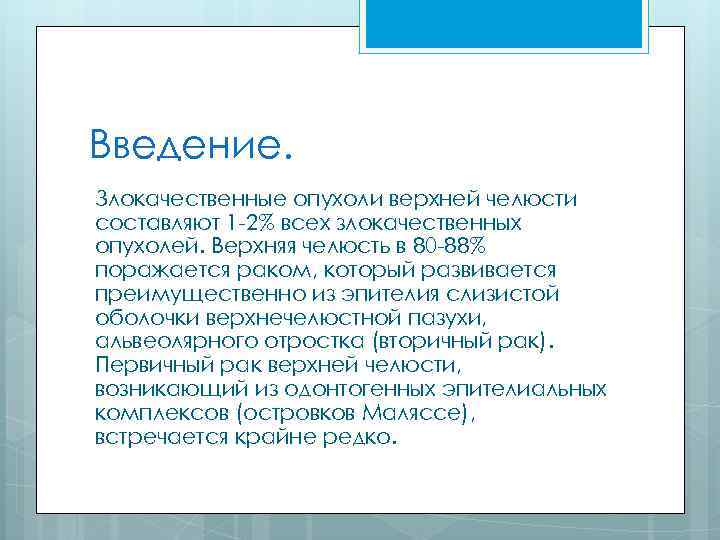 Введение.

Злокачественные опухоли верхней челюсти составляют 1-2% всех злокачественных опухолей. Верхняя челюсть в 80-88% поражается раком, который развивается преимущественно из эпителия слизистой оболочки верхнечелюстной пазухи, альвеолярного отростка (вторичный рак). Первичный рак верхней челюсти, возникающий из одонтогенных эпителиальных комплексов (островков Маляссе), встречается крайне редко.